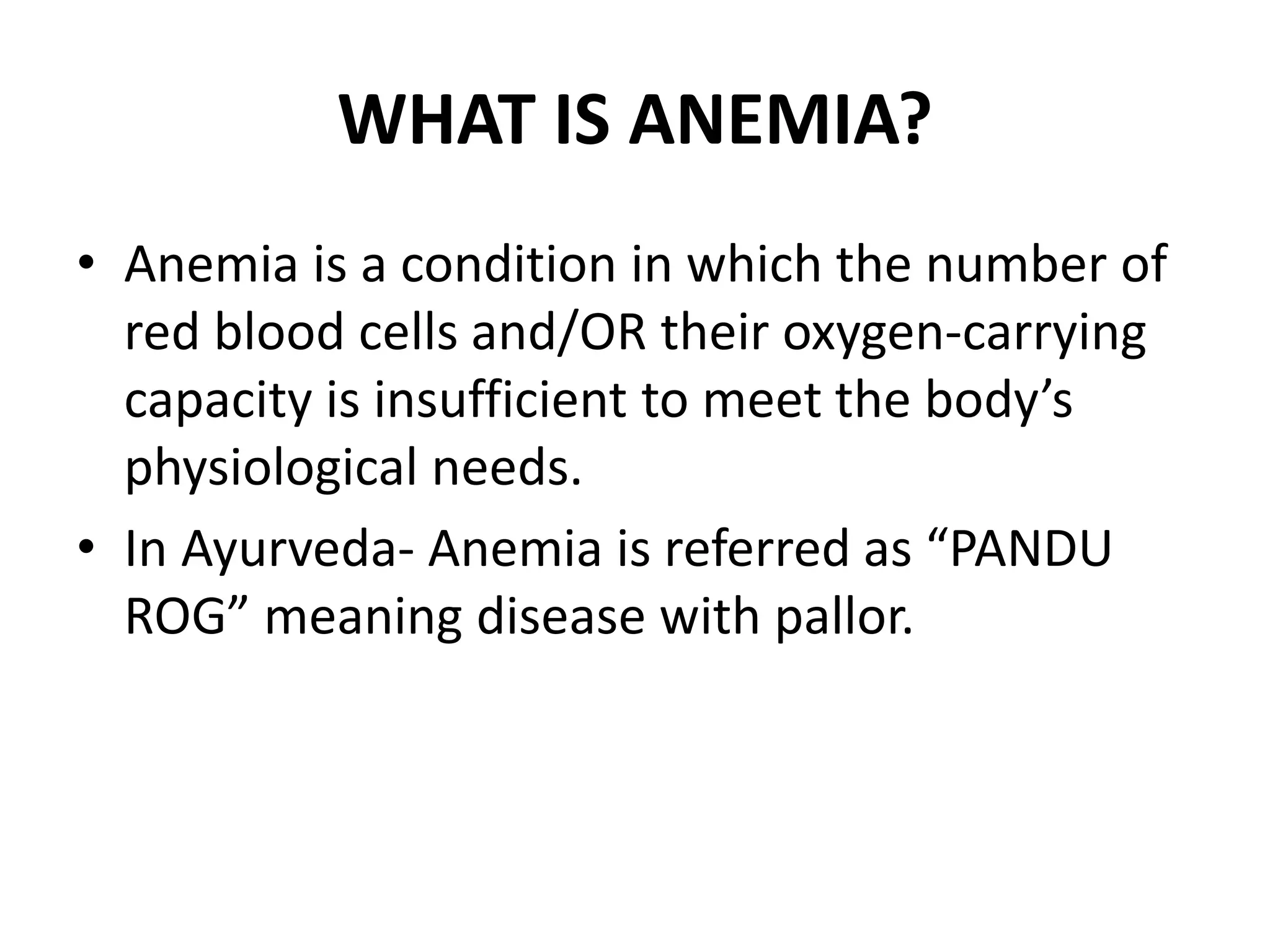 WHAT IS ANEMIA?

• Anemia is a condition in which the number of red blood cells and/OR their oxygen-carrying capacity is insufficient to meet the body’s physiological needs.

• In Ayurveda- Anemia is referred as “PANDU ROG” meaning disease with pallor.